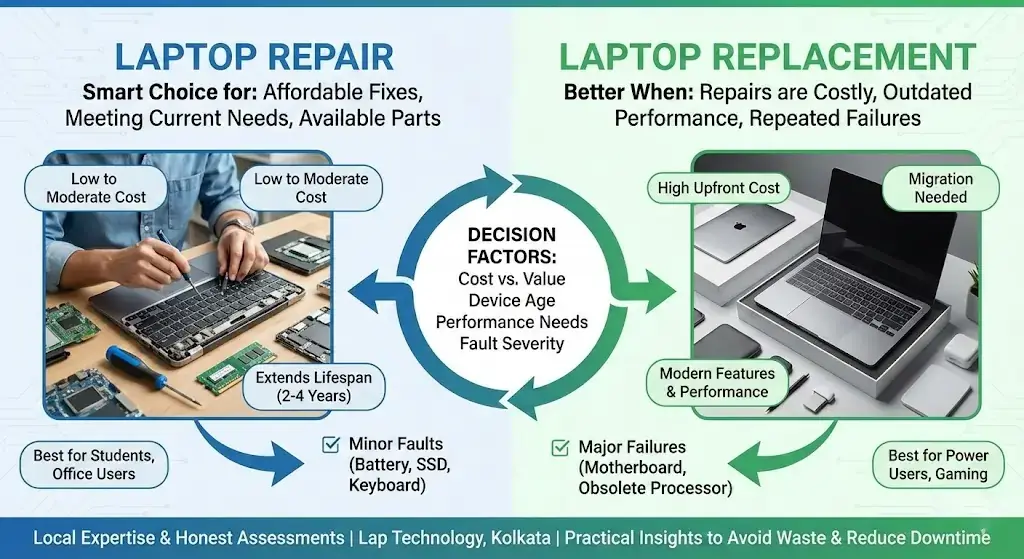 LAPTOP REPAIR
Smart Choice for: Affordable Fixes, Meeting Current Needs, Available Parts

Low to Moderate Cost

Low to Moderate Cost

Extends Lifespan (2-4 Years)

Best for Students, Office Users

Minor Faults (Battery, SSD, Keyboard)

DECISION FACTORS:
Cost vs. Value
Device Age
Performance Needs
Fault Severity

LAPTOP REPLACEMENT
Better When: Repairs are Costly, Outdated Performance, Repeated Failures

High Upfront Cost

Migration Needed

Modern Features & Performance

Major Failures (Motherboard, Obsolete Processor)

Best for Power Users, Gaming

Local Expertise & Honest Assessments | Lap Technology, Kolkata | Practical Insights to Avoid Waste & Reduce Downtime